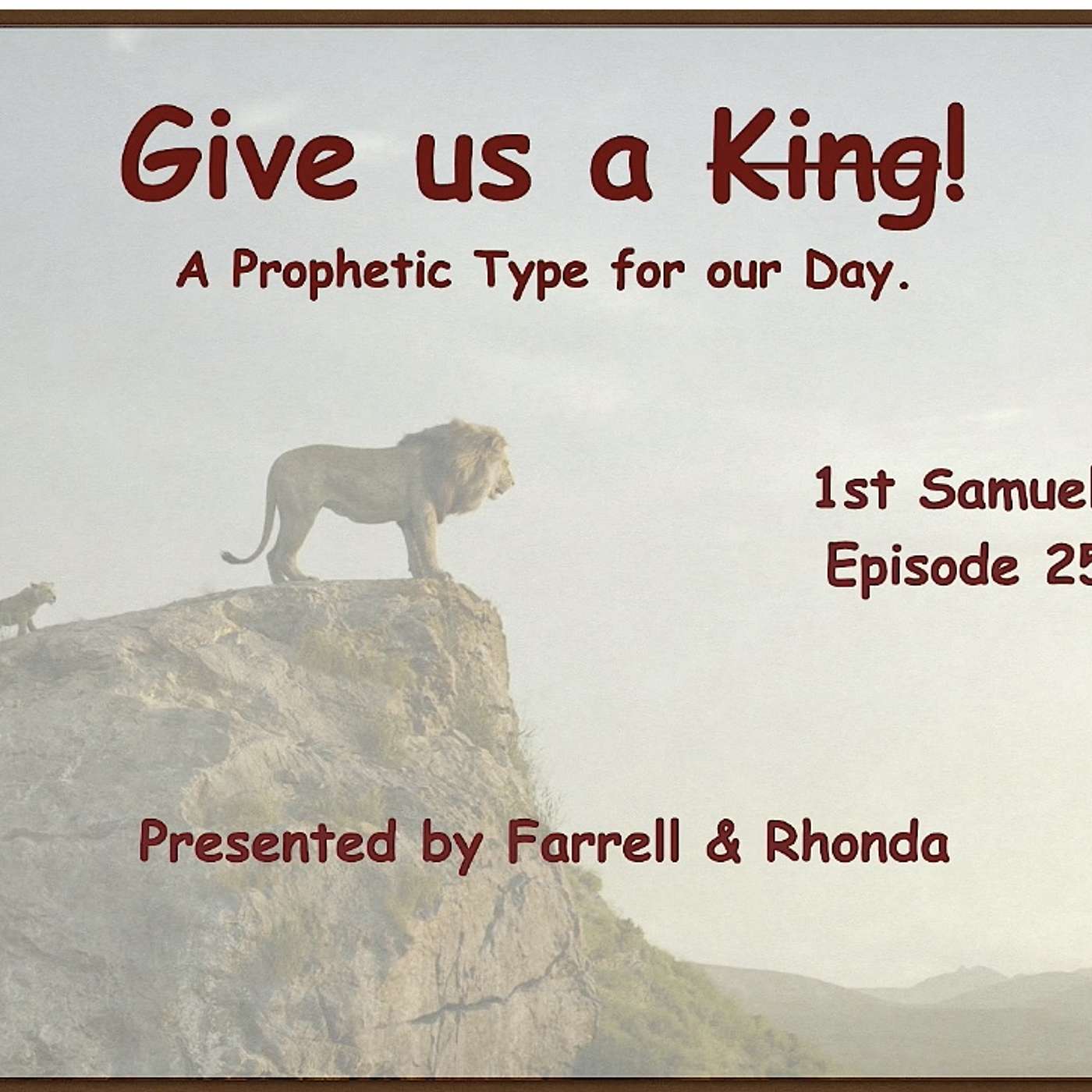 Give us a King!

A Prophetic Type for our Day.

1st Samuel
Episode 25

Presented by Farrell & Rhonda